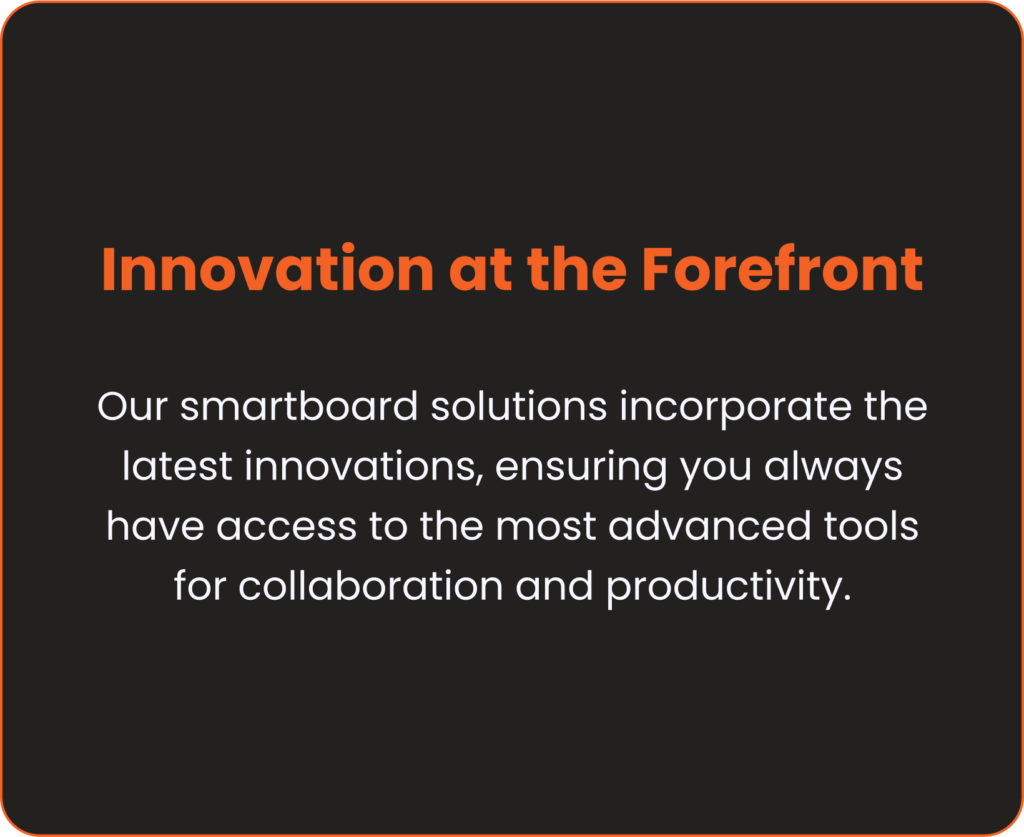 Innovation at the Forefront

Our smartboard solutions incorporate the latest innovations, ensuring you always have access to the most advanced tools for collaboration and productivity.